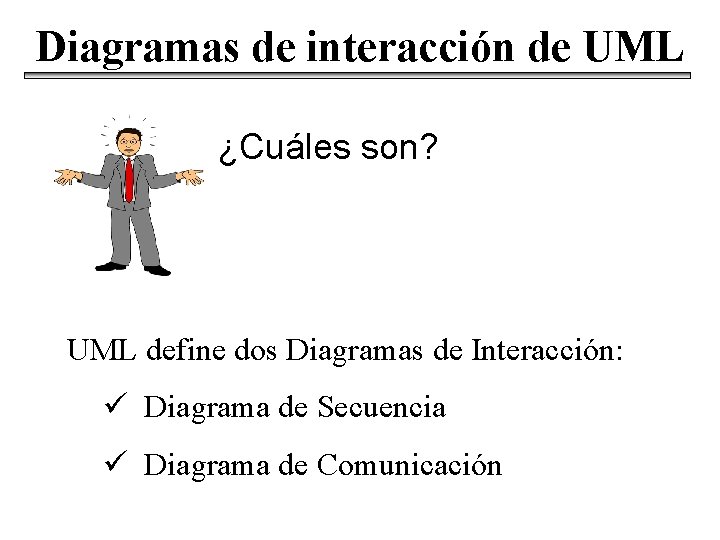 Diagramas de interacción de UML

¿Cuáles son?

UML define dos Diagramas de Interacción:

✓ Diagrama de Secuencia

✓ Diagrama de Comunicación